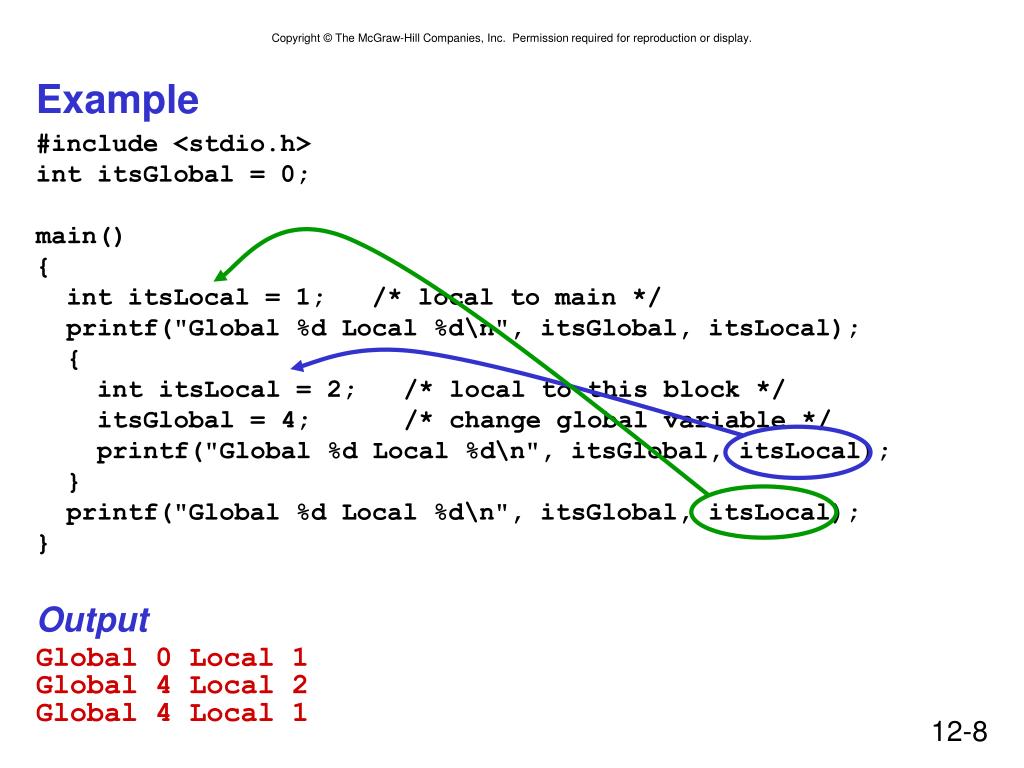 Copyright © The McGraw-Hill Companies, Inc. Permission required for reproduction or display.

Example

#include <stdio.h>
int itsGlobal = 0;

main()
{
  int itsLocal = 1;   /* local to main */
  printf("Global %d Local %d\n", itsGlobal, itsLocal);
  {
    int itsLocal = 2;   /* local to this block */
    itsGlobal = 4;      /* change global variable */
    printf("Global %d Local %d\n", itsGlobal, itsLocal);
  }
  printf("Global %d Local %d\n", itsGlobal, itsLocal);
}

Output

Global 0 Local 1
Global 4 Local 2
Global 4 Local 1

12-8